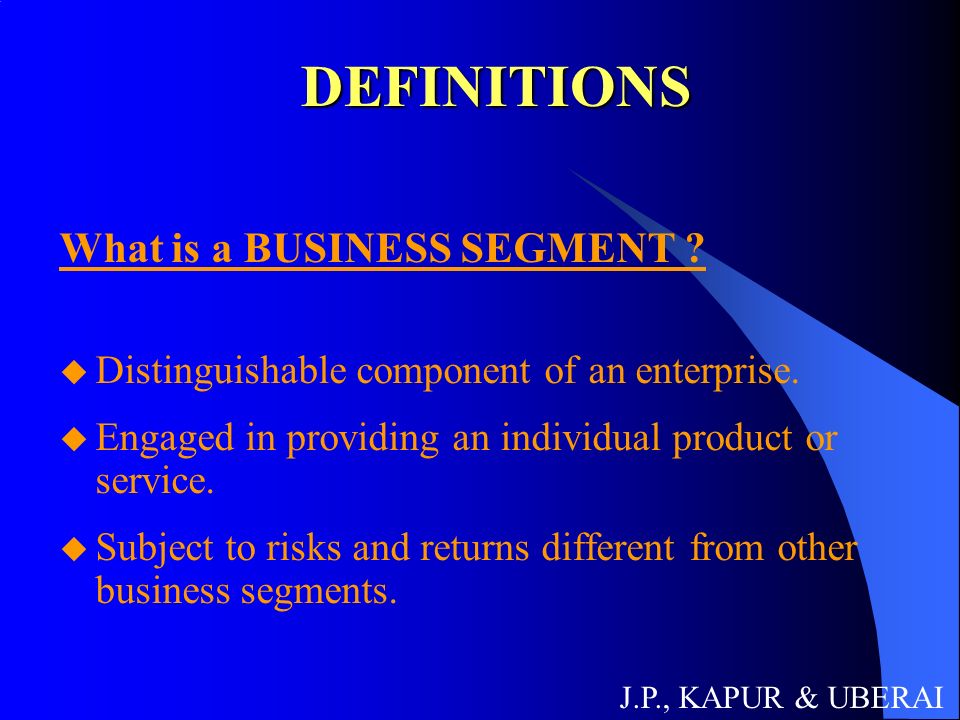 DEFINITIONS

What is a BUSINESS SEGMENT ?

◆ Distinguishable component of an enterprise.

◆ Engaged in providing an individual product or service.

◆ Subject to risks and returns different from other business segments.

J.P., KAPUR & UBERAI